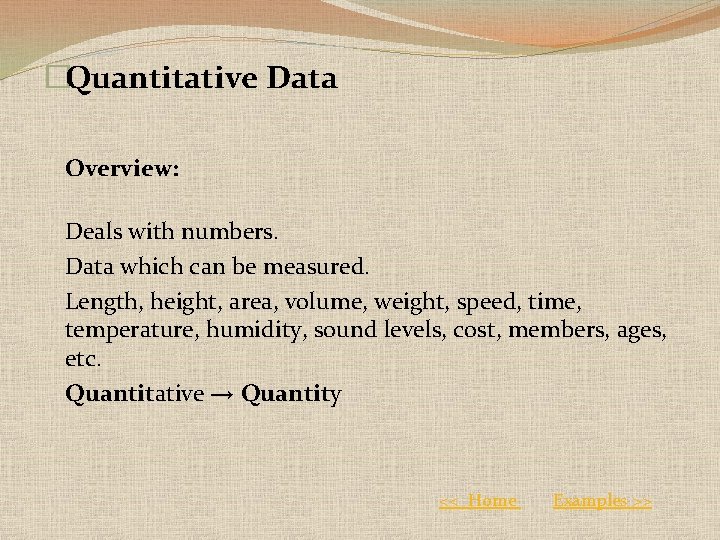 Quantitative Data

Overview:

Deals with numbers.

Data which can be measured.

Length, height, area, volume, weight, speed, time, temperature, humidity, sound levels, cost, members, ages, etc.

Quantitative → Quantity

<< Home Examples >>